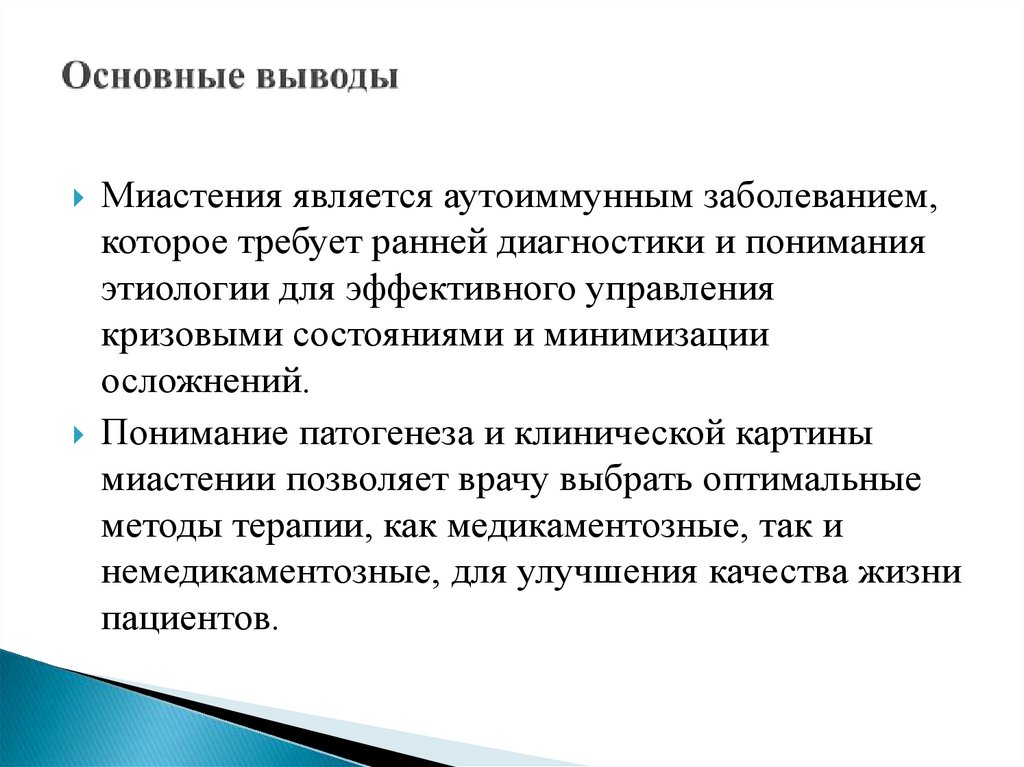 Основные выводы

Миастения является аутоиммунным заболеванием, которое требует ранней диагностики и понимания этиологии для эффективного управления кризовыми состояниями и минимизации осложнений.

Понимание патогенеза и клинической картины миастении позволяет врачу выбрать оптимальные методы терапии, как медикаментозные, так и немедикаментозные, для улучшения качества жизни пациентов.